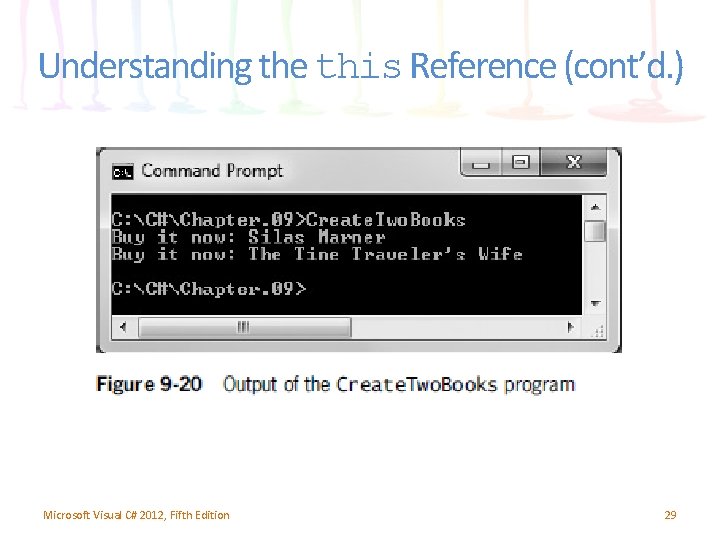 Understanding the this Reference (cont'd.)

Command Prompt

C:\C#\Chapter.09>CreateTwoBooks
Buy it now: Silas Marner
Buy it now: The Time Traveler's Wife

C:\C#\Chapter.09>

Figure 9-20 Output of the CreateTwoBooks program

Microsoft Visual C# 2012, Fifth Edition

29